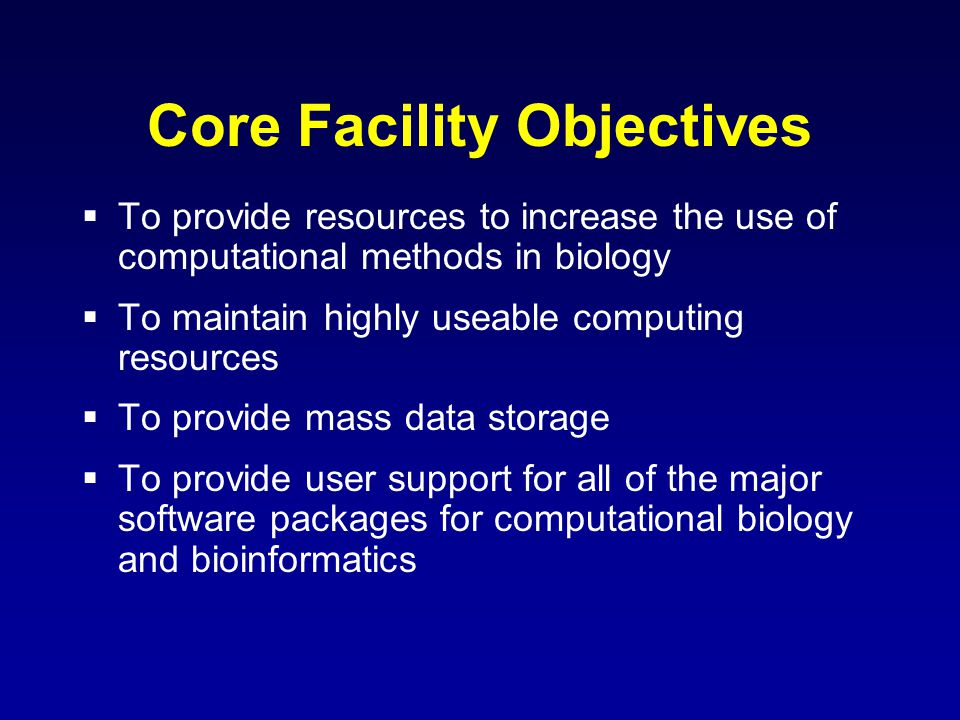 Core Facility Objectives

▪ To provide resources to increase the use of computational methods in biology

▪ To maintain highly useable computing resources

▪ To provide mass data storage

▪ To provide user support for all of the major software packages for computational biology and bioinformatics